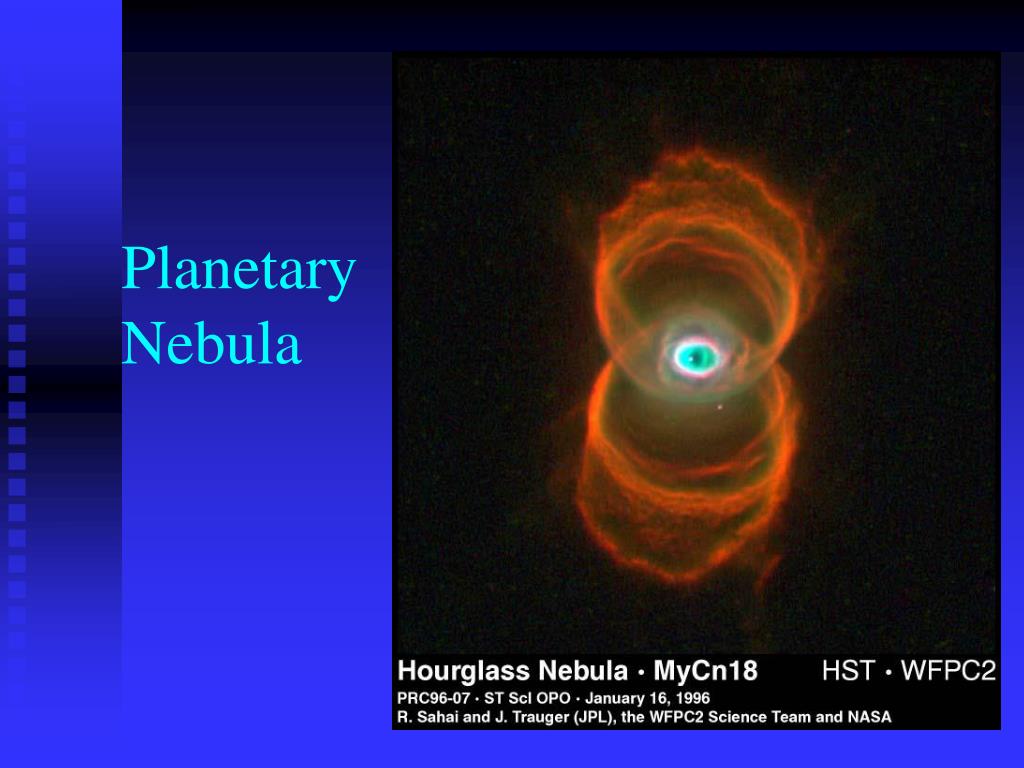 Planetary Nebula

Hourglass Nebula · MyCn18 HST · WFPC2
PRC96-07 · ST ScI OPO · January 16, 1996
R. Sahai and J. Trauger (JPL), the WFPC2 Science Team and NASA